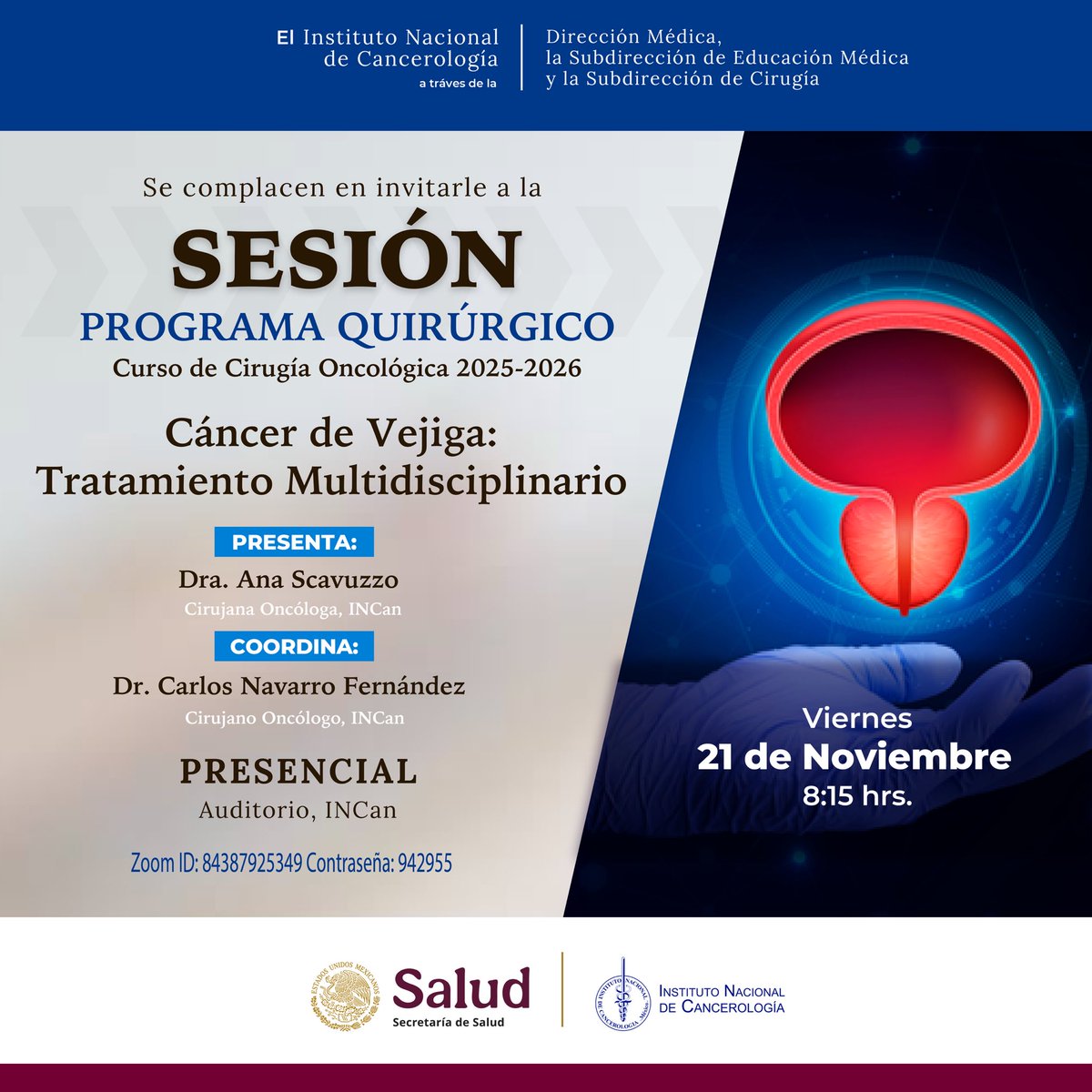 El Instituto Nacional de Cancerología
a tráves de la

Dirección Médica, la Subdirección de Educación Médica y la Subdirección de Cirugía

Se complacen en invitarle a la

SESIÓN
PROGRAMA QUIRÚRGICO
Curso de Cirugía Oncológica 2025-2026

Cáncer de Vejiga: Tratamiento Multidisciplinario

PRESENTA:
Dra. Ana Scavuzzo
Cirujana Oncóloga, INCan

COORDINA:
Dr. Carlos Navarro Fernández
Cirujano Oncólogo, INCan

PRESENCIAL
Auditorio, INCan

Zoom ID: 84387925349 Contraseña: 942955

Viernes
21 de Noviembre
8:15 hrs.

ESTADOS UNIDOS MEXICANOS
Salud
Secretaría de Salud

INSTITUTO NACIONAL DE CANCEROLOGÍA México
INSTITUTO NACIONAL DE CANCEROLOGÍA